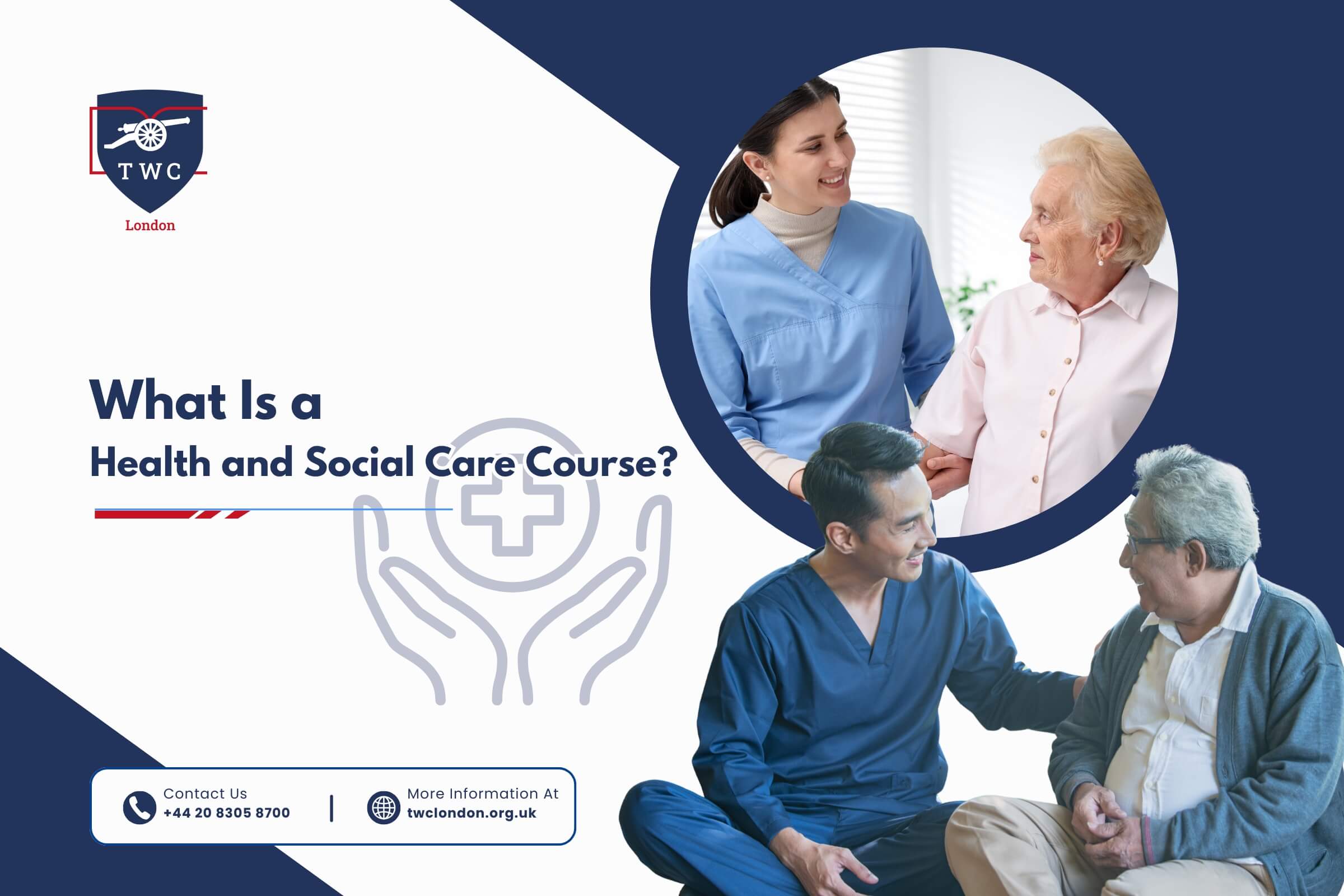 TWC
London

What Is a
Health and Social Care Course?

Contact Us
+44 20 8305 8700

More Information At
twclondon.org.uk